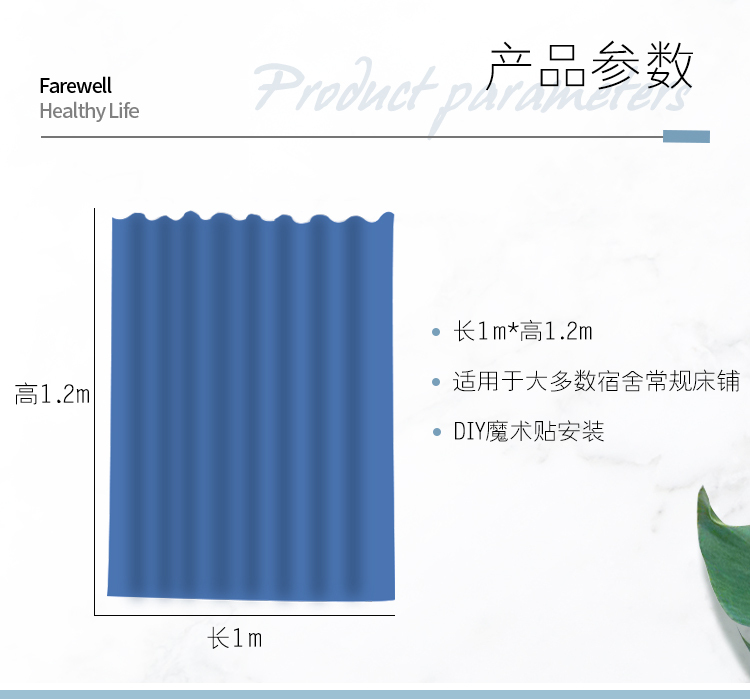 Farewell
Healthy Life

Product parameters 产品参数

高1.2m

长1m

• 长1m*高1.2m
• 适用于大多数宿舍常规床铺
• DIY魔术贴安装